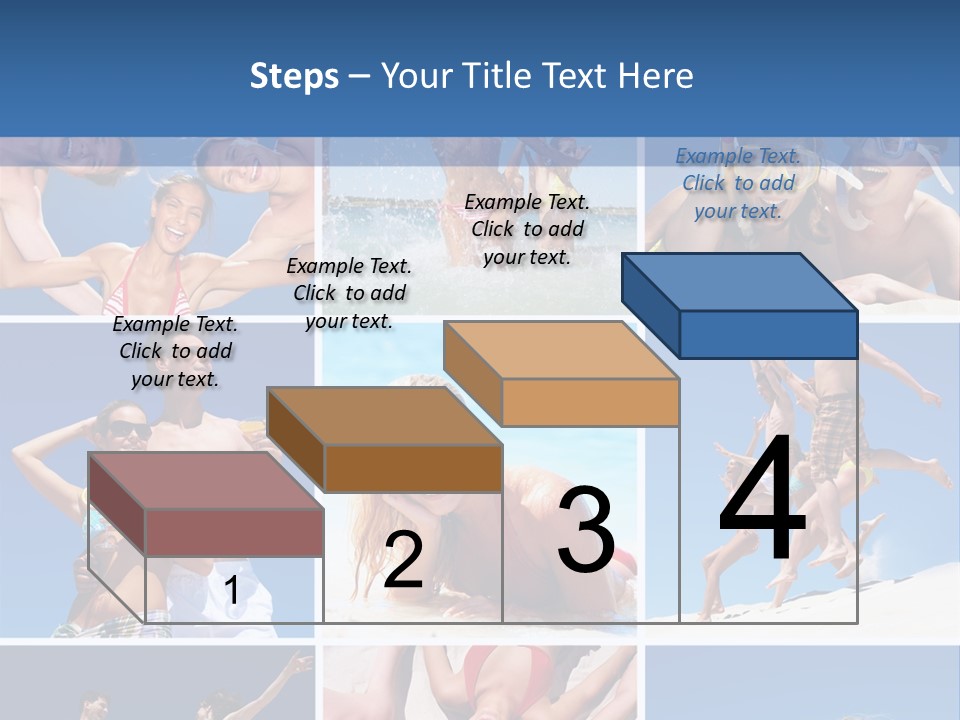 Steps – Your Title Text Here

Example Text. Click to add your text.

Example Text. Click to add your text.

Example Text. Click to add your text.

Example Text. Click to add your text.

1

2

3

4